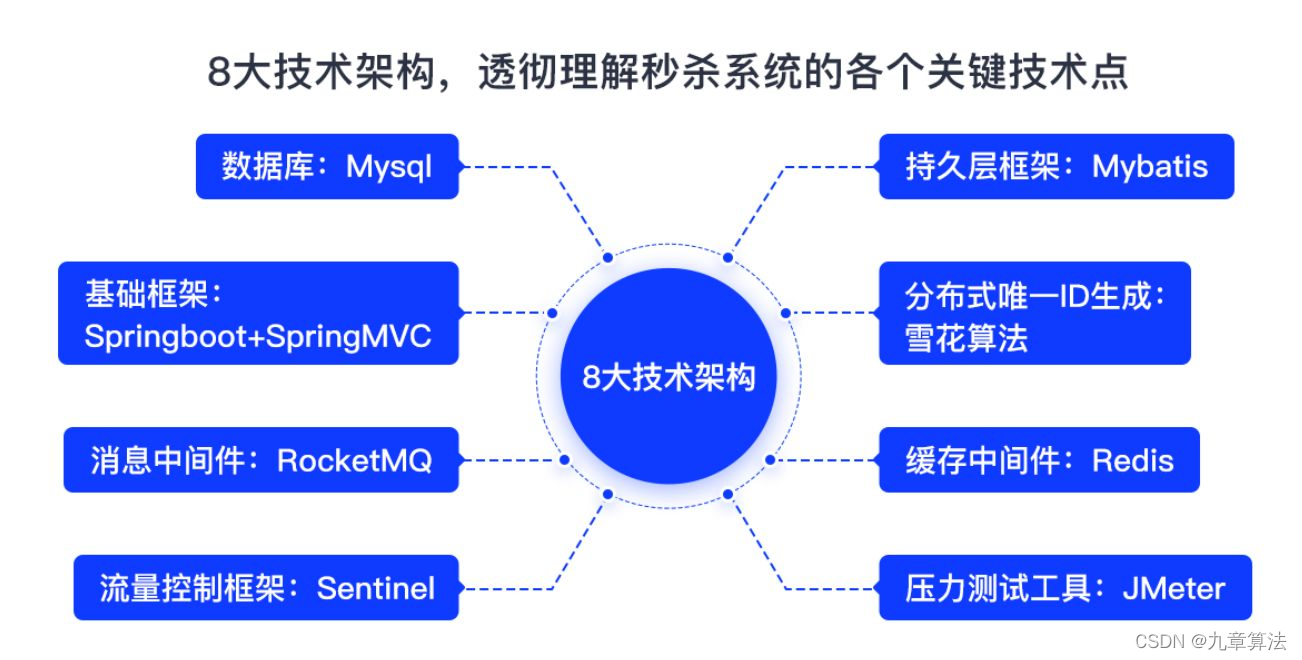 8大技术架构，透彻理解秒杀系统的各个关键技术点

数据库：Mysql

基础框架：Springboot+SpringMVC

消息中间件：RocketMQ

流量控制框架：Sentinel

8大技术架构

持久层框架：Mybatis

分布式唯一ID生成：雪花算法

缓存中间件：Redis

压力测试工具：JMeter

CSDN @九章算法